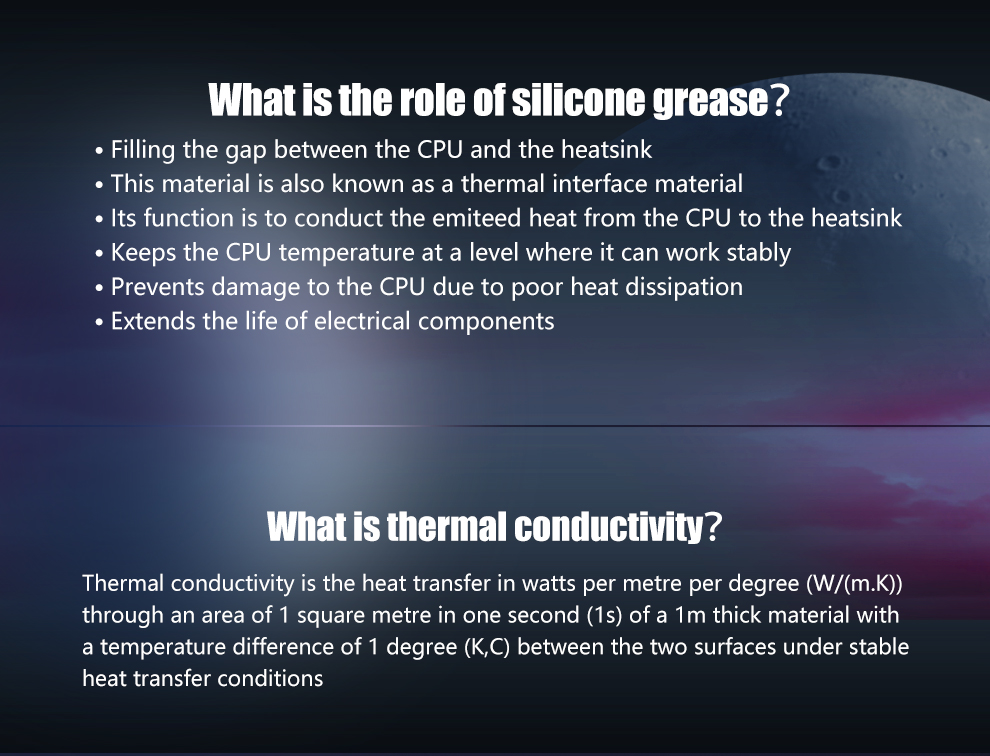 What is the role of silicone grease?

• Filling the gap between the CPU and the heatsink
• This material is also known as a thermal interface material
• Its function is to conduct the emiteed heat from the CPU to the heatsink
• Keeps the CPU temperature at a level where it can work stably
• Prevents damage to the CPU due to poor heat dissipation
• Extends the life of electrical components

What is thermal conductivity?

Thermal conductivity is the heat transfer in watts per metre per degree (W/(m.K)) through an area of 1 square metre in one second (1s) of a 1m thick material with a temperature difference of 1 degree (K,C) between the two surfaces under stable heat transfer conditions